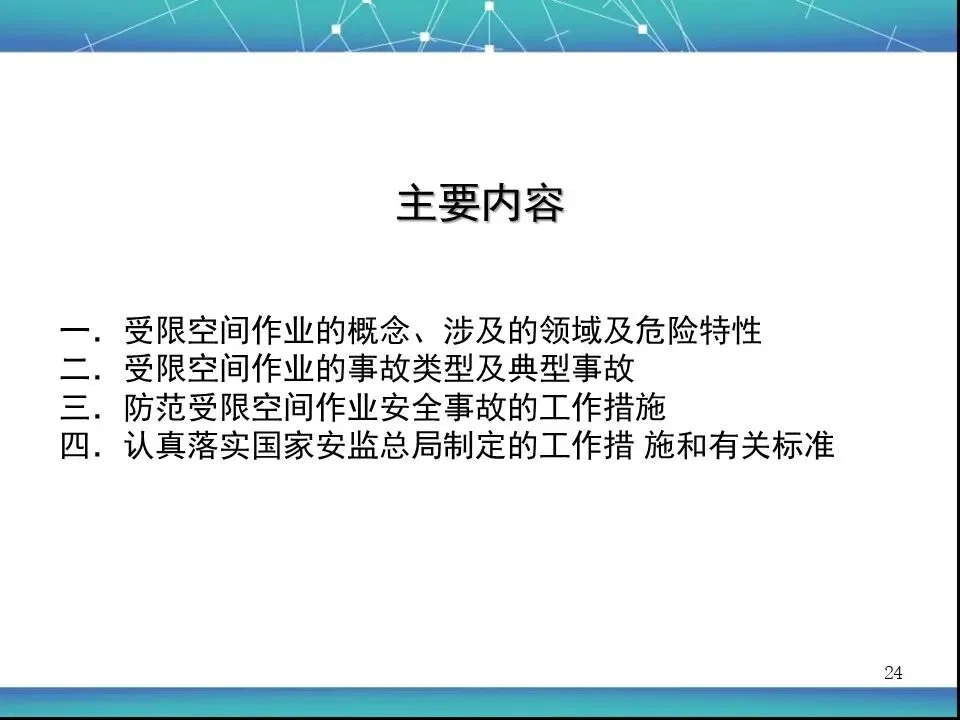 主要内容

一．受限空间作业的概念、涉及的领域及危险特性
二．受限空间作业的事故类型及典型事故
三．防范受限空间作业安全事故的工作措施
四．认真落实国家安监总局制定的工作措 施和有关标准

24